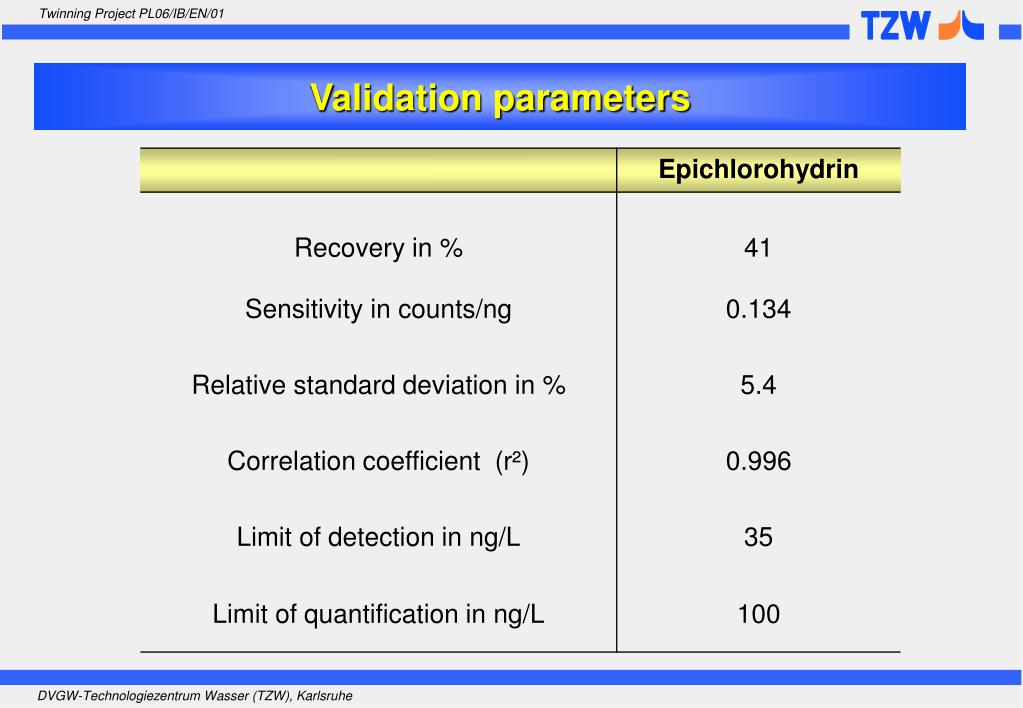 Twinning Project PL06/IB/EN/01

TZW

Validation parameters

| | Epichlorohydrin |
|---|---|
| Recovery in % | 41 |
| Sensitivity in counts/ng | 0.134 |
| Relative standard deviation in % | 5.4 |
| Correlation coefficient ($r^2$) | 0.996 |
| Limit of detection in ng/L | 35 |
| Limit of quantification in ng/L | 100 |

DVGW-Technologiezentrum Wasser (TZW), Karlsruhe